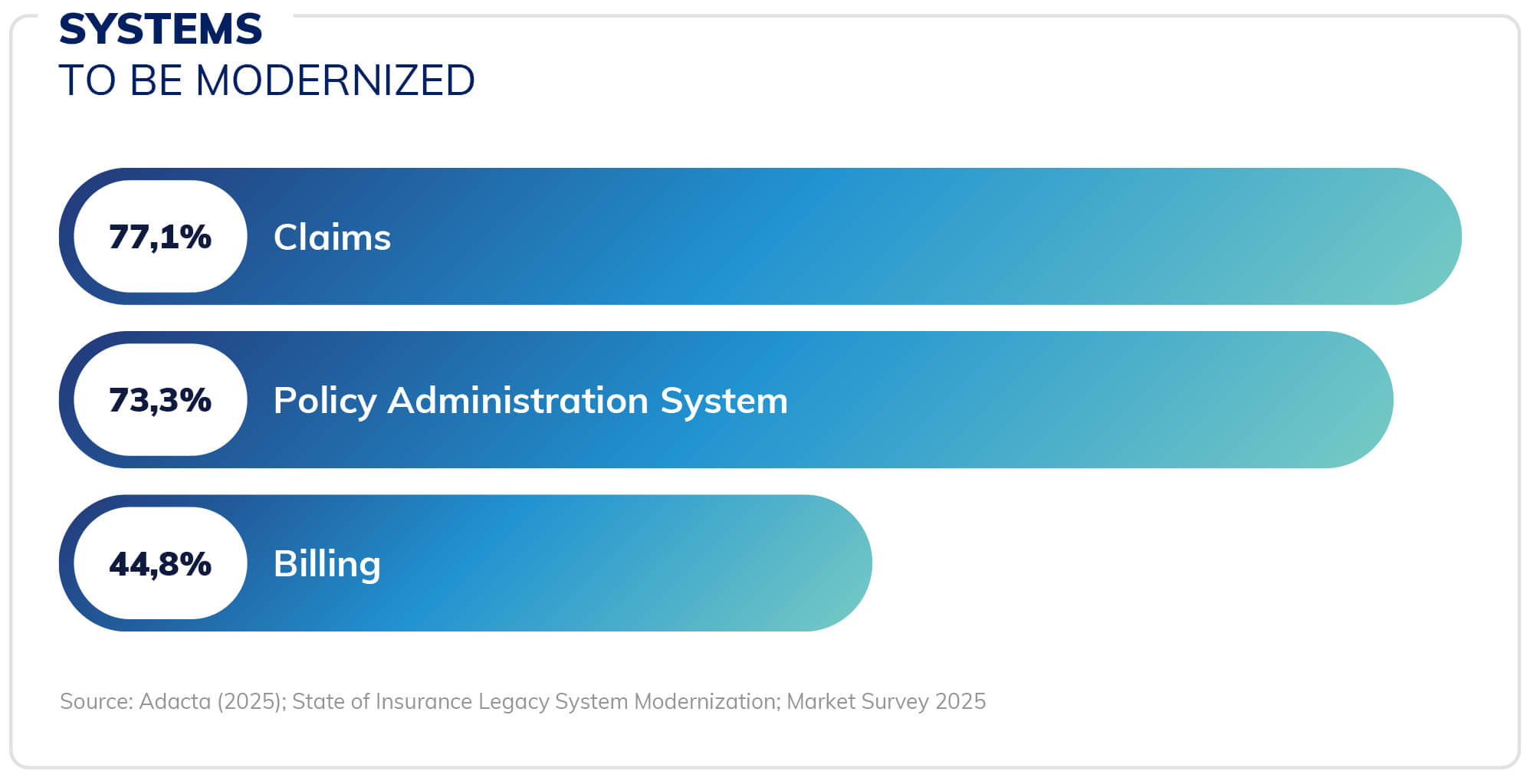 SYSTEMS
TO BE MODERNIZED

77,1% Claims

73,3% Policy Administration System

44,8% Billing

Source: Adacta (2025); State of Insurance Legacy System Modernization; Market Survey 2025